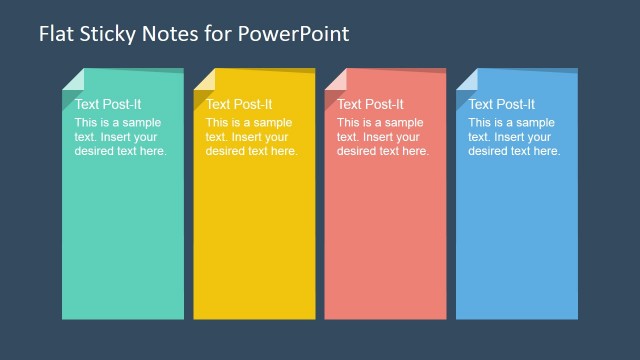 Flat Sticky Notes for PowerPoint

Text Post-It
This is a sample text. Insert your desired text here.

Text Post-It
This is a sample text. Insert your desired text here.

Text Post-It
This is a sample text. Insert your desired text here.

Text Post-It
This is a sample text. Insert your desired text here.